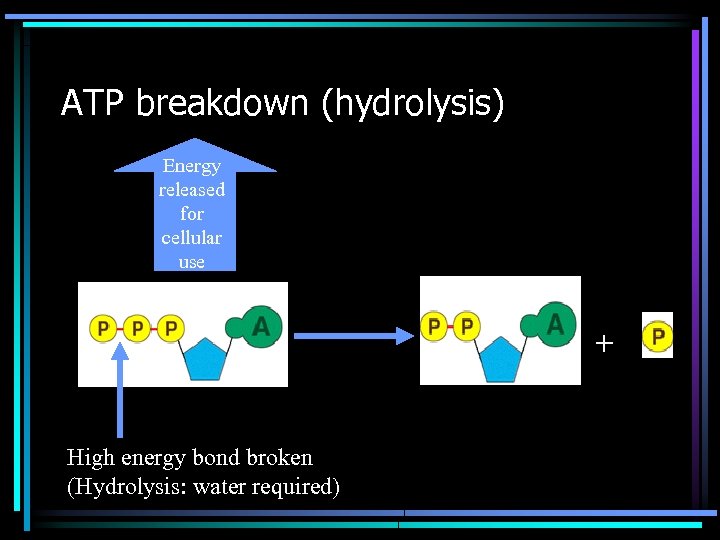 ATP breakdown (hydrolysis)

Energy released for cellular use

P P P A

P P A

+

P

High energy bond broken
(Hydrolysis: water required)